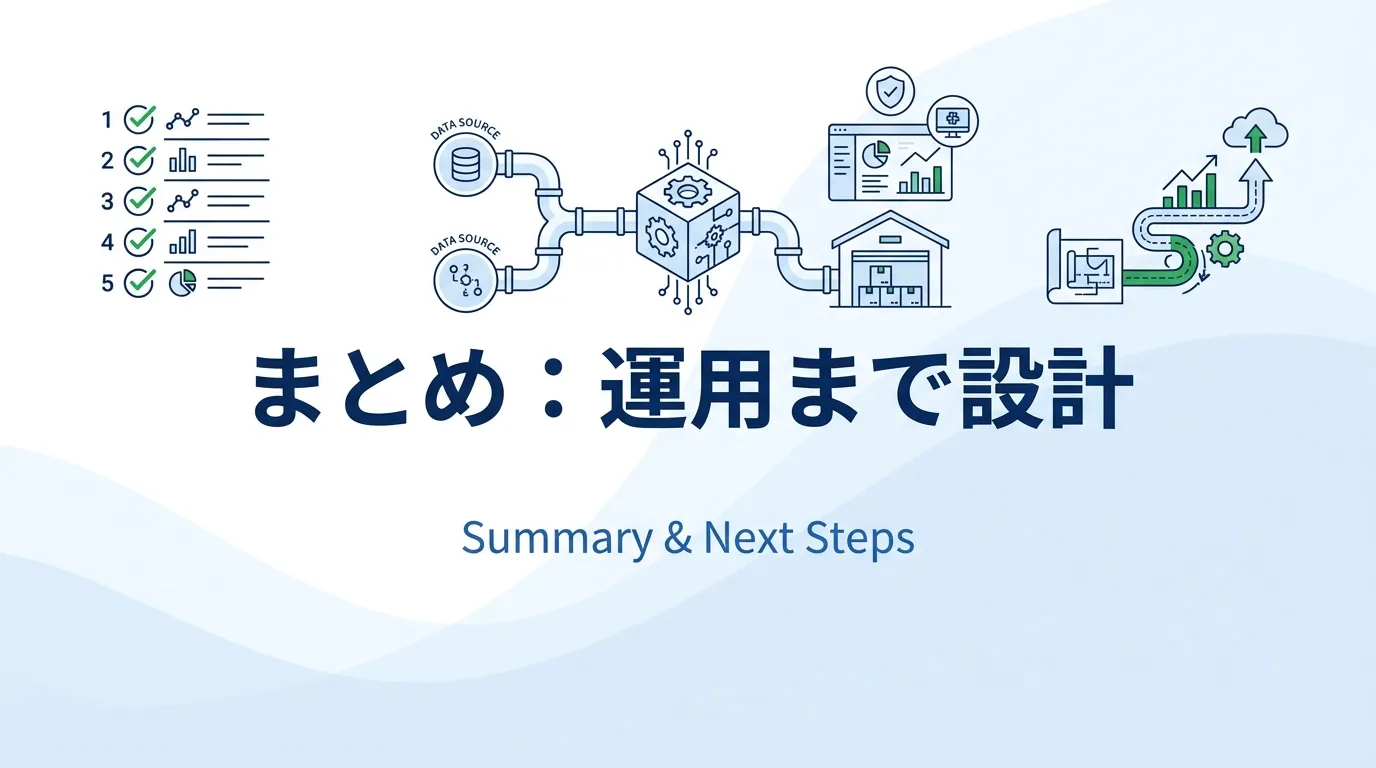 1
2
3
4
5

DATA SOURCE
DATA SOURCE

まとめ：運用まで設計

Summary & Next Steps